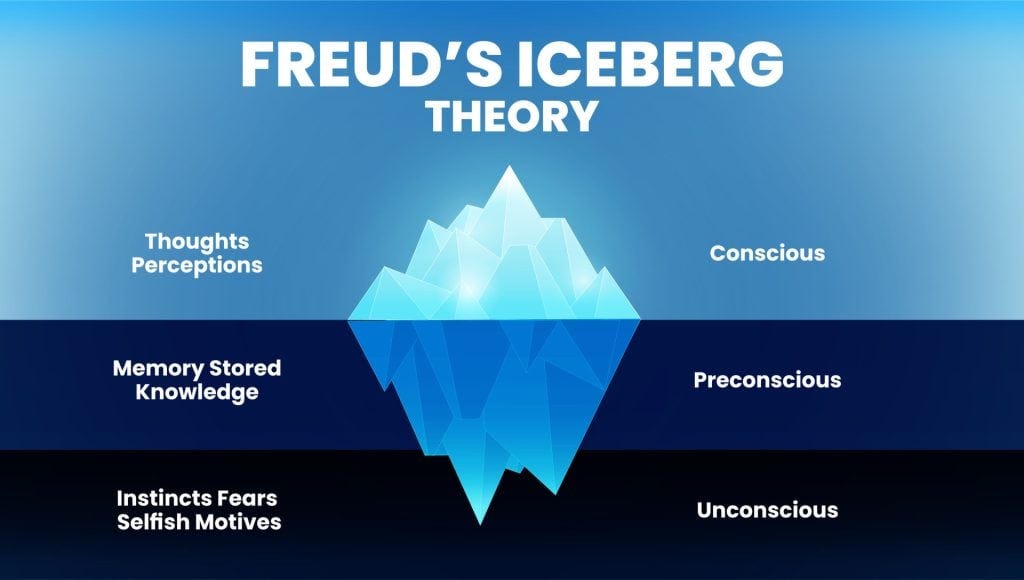 FREUD'S ICEBERG THEORY

Thoughts Perceptions

Conscious

Memory Stored Knowledge

Preconscious

Instincts Fears Selfish Motives

Unconscious